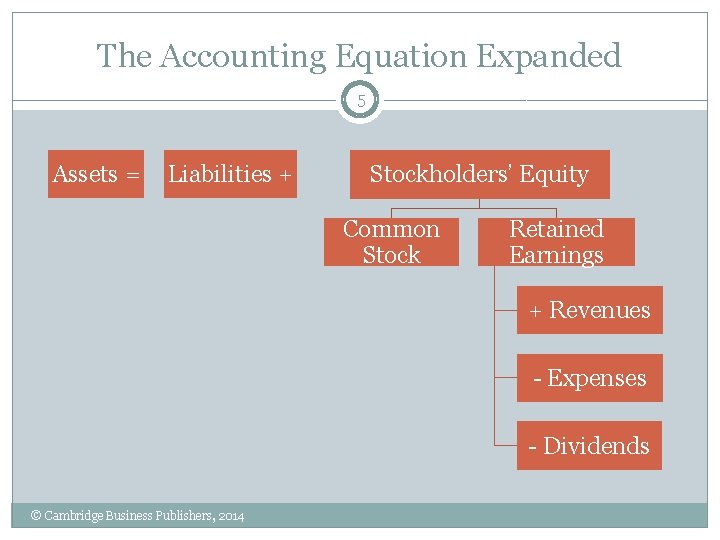 The Accounting Equation Expanded

5

Assets =

Liabilities +

Stockholders' Equity

Common Stock

Retained Earnings

+ Revenues

- Expenses

- Dividends

© Cambridge Business Publishers, 2014